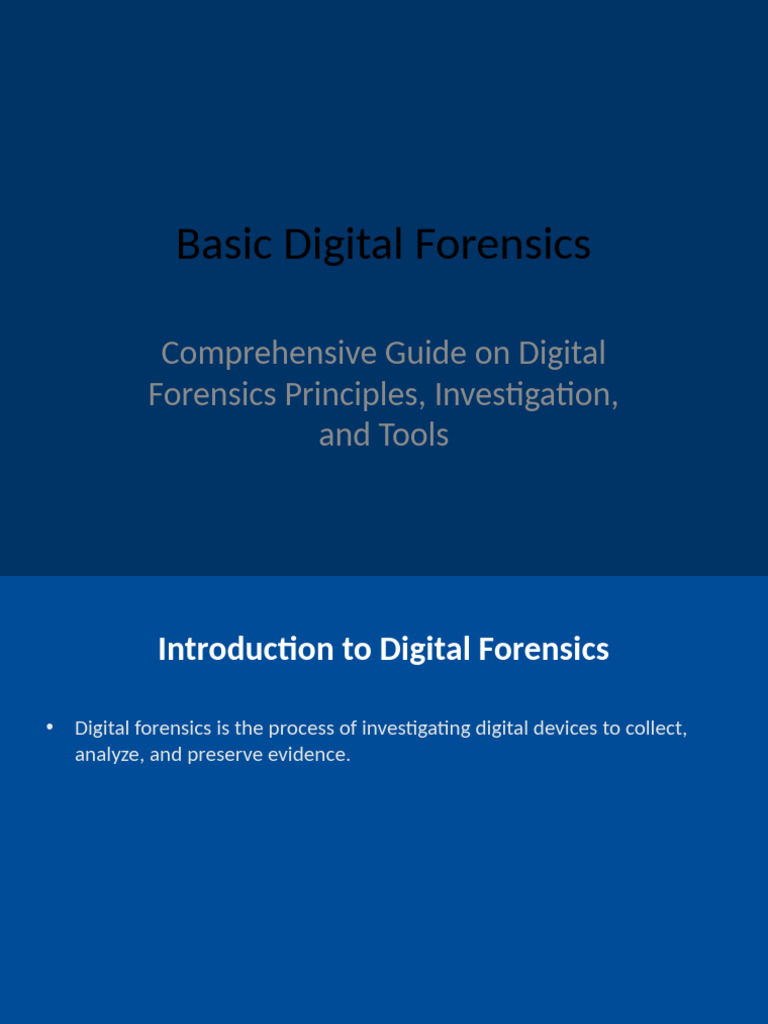 Basic Digital Forensics

Comprehensive Guide on Digital Forensics Principles, Investigation, and Tools

Introduction to Digital Forensics

• Digital forensics is the process of investigating digital devices to collect, analyze, and preserve evidence.